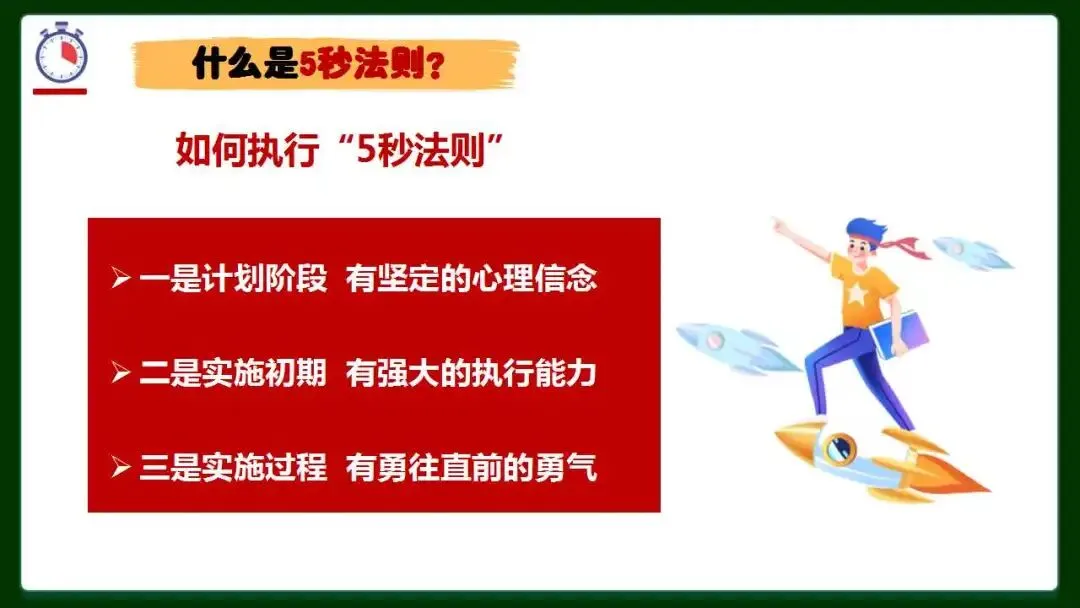 什么是5秒法则?

如何执行“5秒法则”

➢ 一是计划阶段 有坚定的心理信念

➢ 二是实施初期 有强大的执行能力

➢ 三是实施过程 有勇往直前的勇气